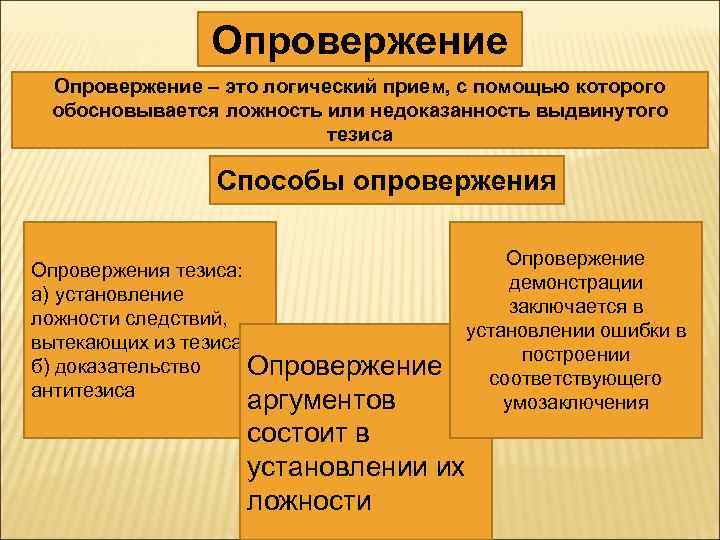 Опровержение

Опровержение – это логический прием, с помощью которого обосновывается ложность или недоказанность выдвинутого тезиса

Способы опровержения

Опровержения тезиса:
а) установление ложности следствий, вытекающих из тезиса
б) доказательство антитезиса

Опровержение аргументов состоит в установлении их ложности

Опровержение демонстрации заключается в установлении ошибки в построении соответствующего умозаключения